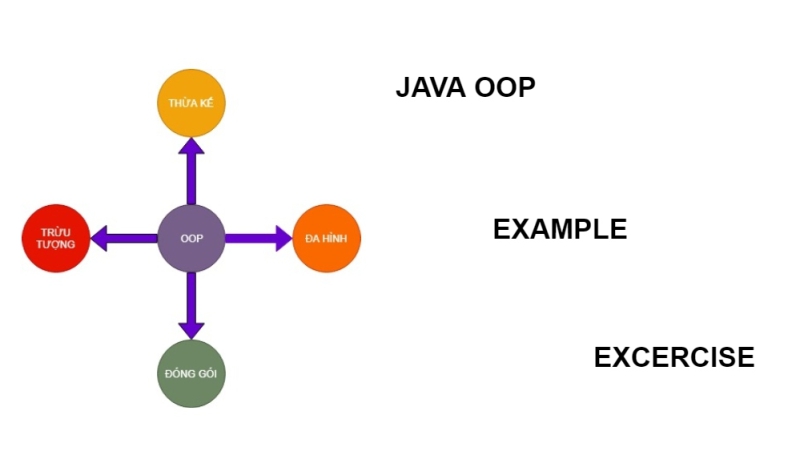 THỪA KẾ

TRỪU TƯỢNG

OOP

ĐA HÌNH

ĐÓNG GÓI

JAVA OOP

EXAMPLE

EXCERCISE